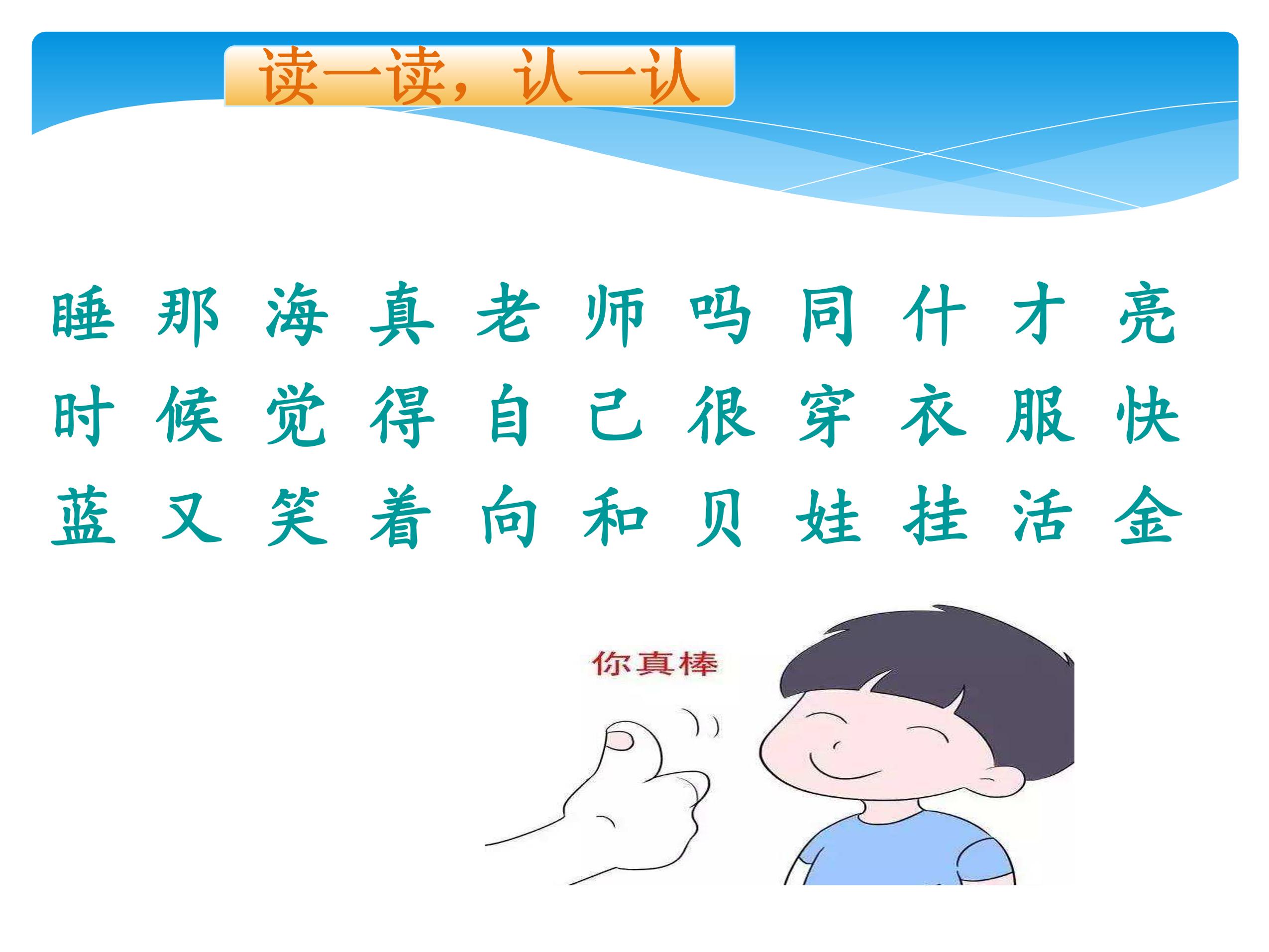 读一读，认一认

睡 那 海 真 老 师 吗 同 什 才 亮

时 候 觉 得 自 己 很 穿 衣 服 快

蓝 又 笑 着 向 和 贝 娃 挂 活 金

你真棒